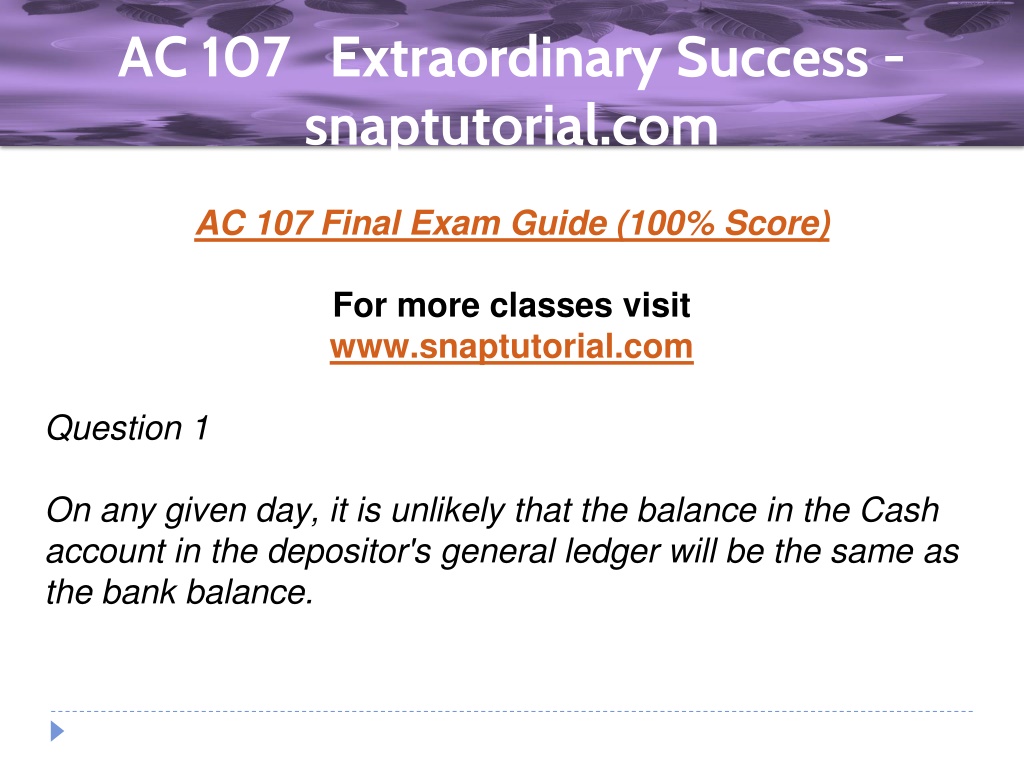 AC 107 Extraordinary Success - snaptutorial.com

AC 107 Final Exam Guide (100% Score)

For more classes visit
www.snaptutorial.com

Question 1

On any given day, it is unlikely that the balance in the Cash account in the depositor's general ledger will be the same as the bank balance.